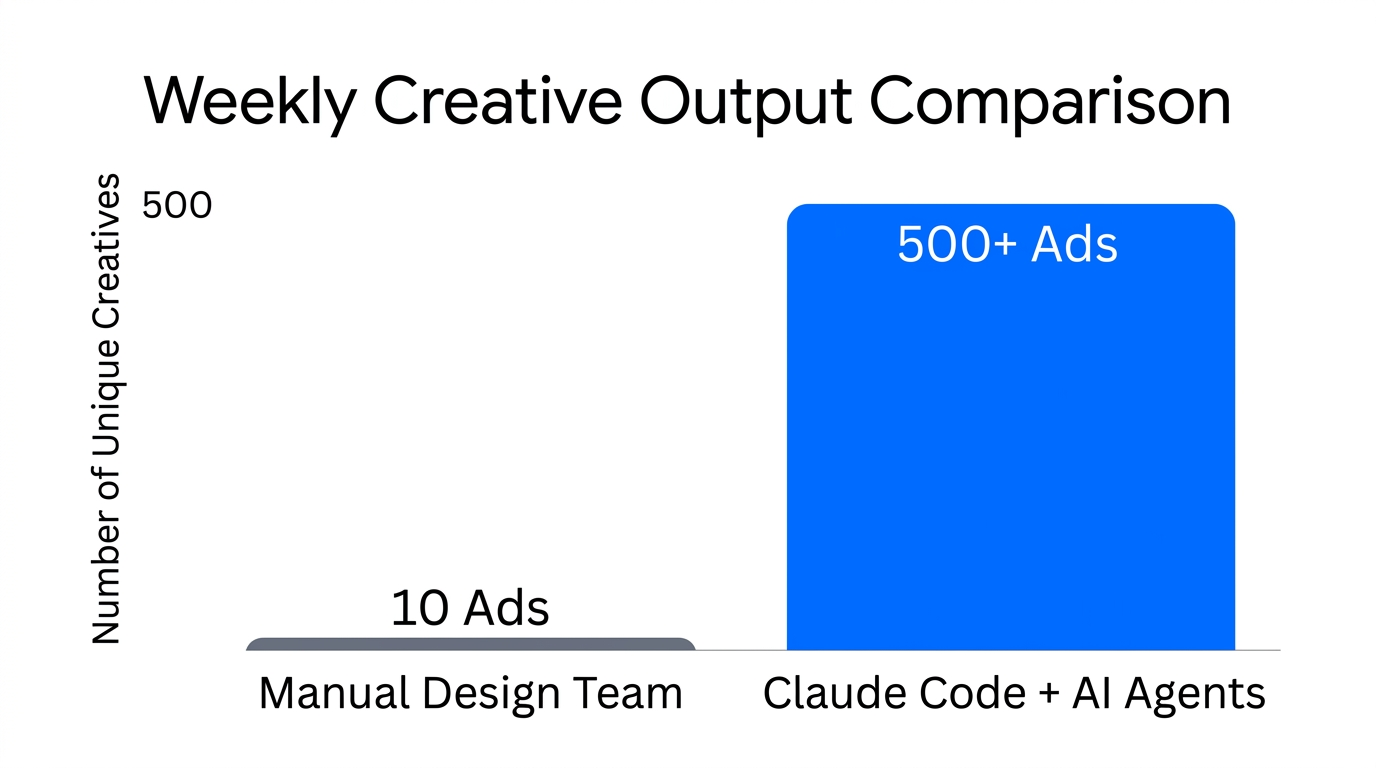 Weekly Creative Output Comparison

Number of Unique Creatives

500

500+ Ads

10 Ads

Manual Design Team

Claude Code + AI Agents